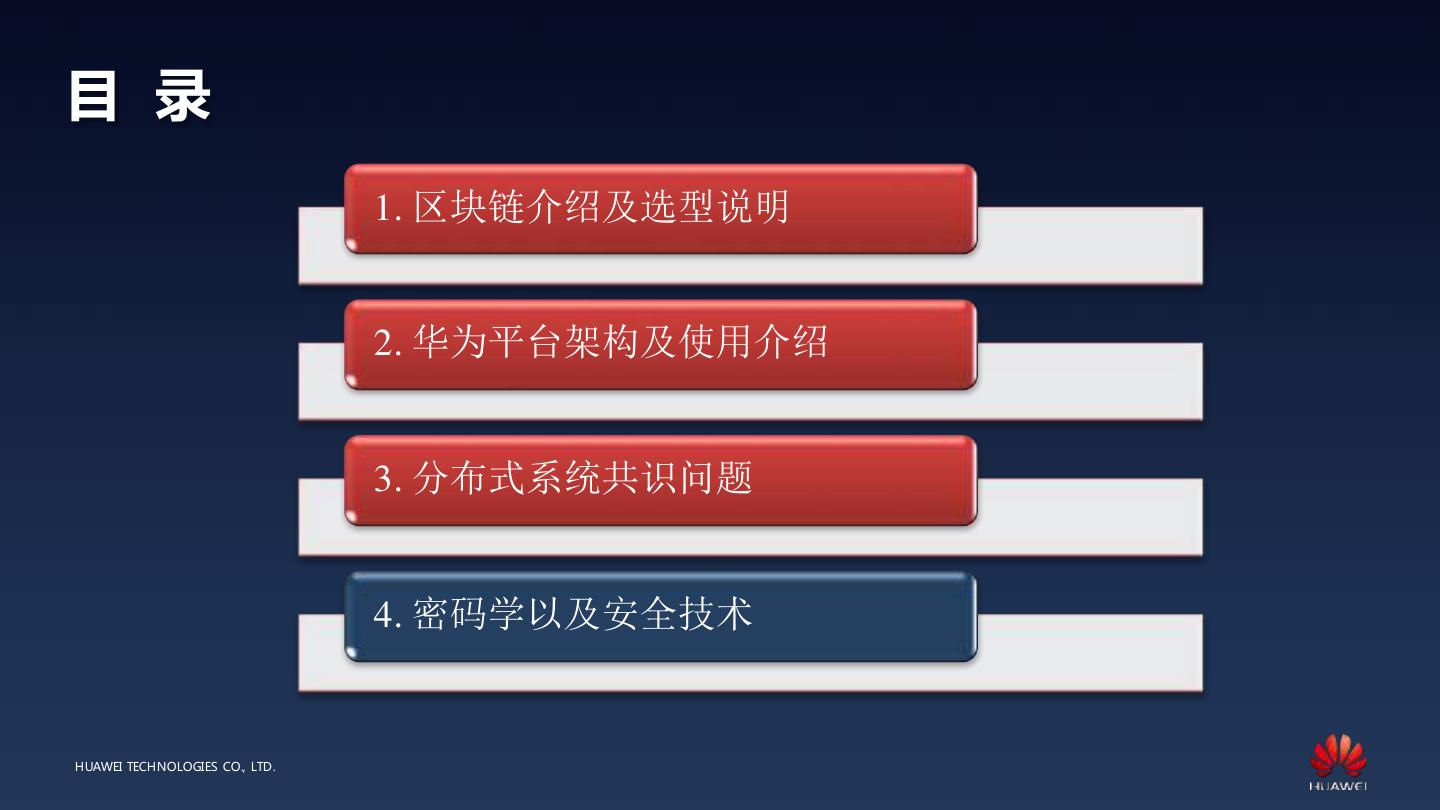 目 录

1. 区块链介绍及选型说明

2. 华为平台架构及使用介绍

3. 分布式系统共识问题

4. 密码学以及安全技术

HUAWEI TECHNOLOGIES CO., LTD.

HUAWEI